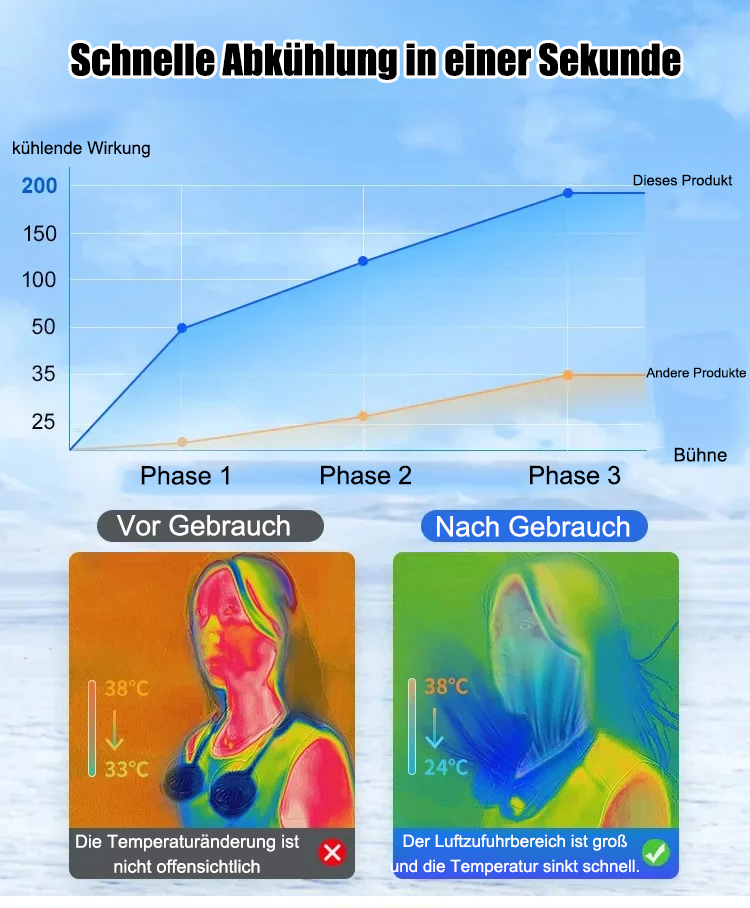 Schnelle Abkühlung in einer Sekunde

kühlende Wirkung

200
150
100
50
35
25

Dieses Produkt

Andere Produkte

Bühne

Phase 1
Phase 2
Phase 3

Vor Gebrauch

38°C
33°C

Die Temperaturänderung ist nicht offensichtlich

Nach Gebrauch

38°C
24°C

Der Luftzufuhrbereich ist groß und die Temperatur sinkt schnell.